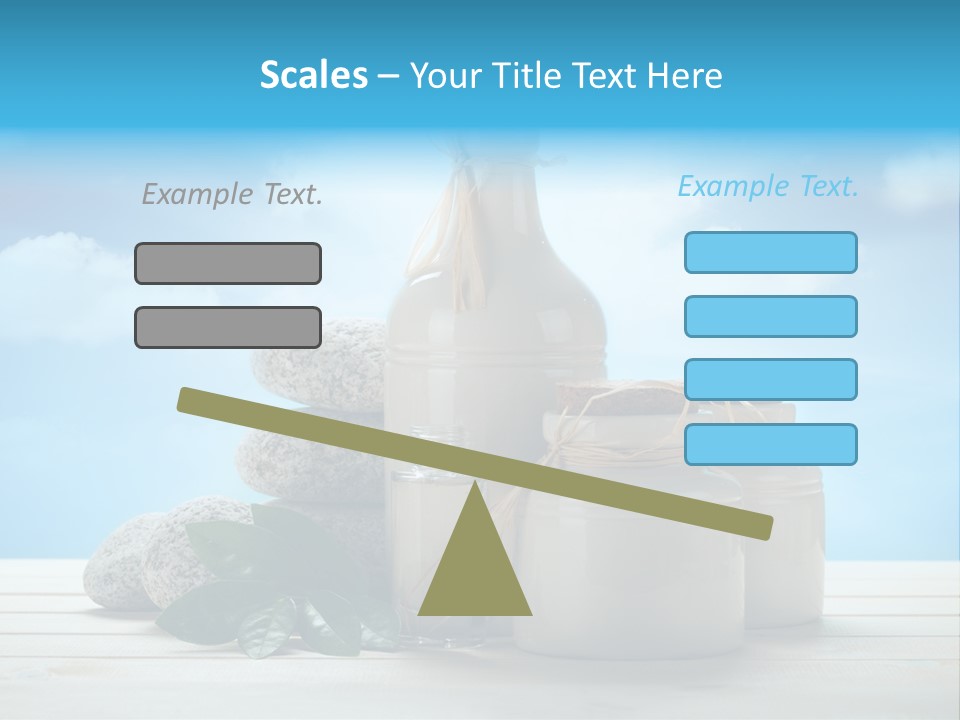 Scales – Your Title Text Here

Example Text.

Example Text.